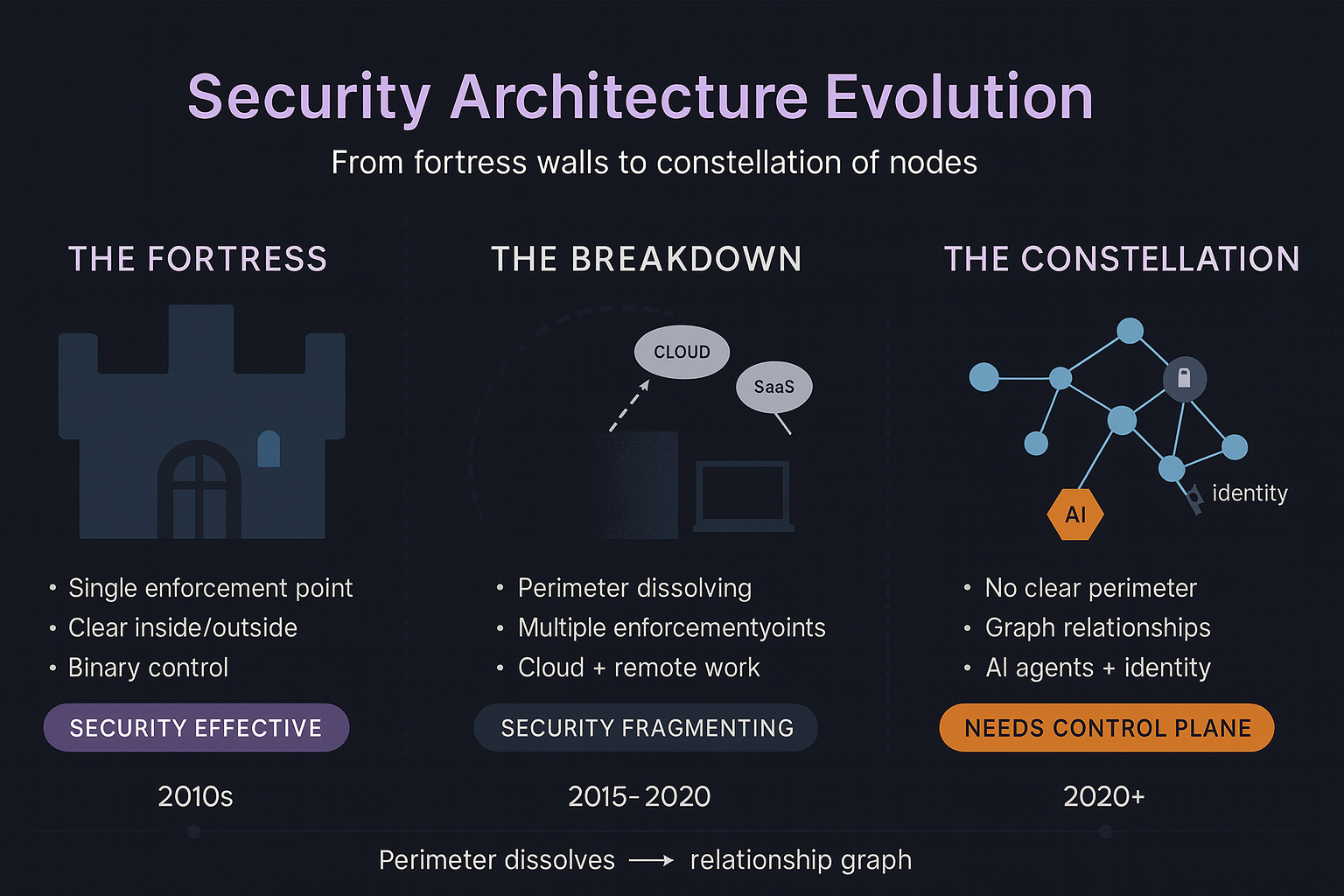 Security Architecture Evolution

From fortress walls to constellation of nodes

THE FORTRESS

• Single enforcement point
• Clear inside/outside
• Binary control

SECURITY EFFECTIVE

2010s

THE BREAKDOWN

CLOUD

SaaS

• Perimeter dissolving
• Multiple enforcementyoints
• Cloud + remote work

SECURITY FRAGMENTING

2015-2020

THE CONSTELLATION

AI

identity

• No clear perimeter
• Graph relationships
• AI agents + identity

NEEDS CONTROL PLANE

2020+

Perimeter dissolves ⟶ relationship graph